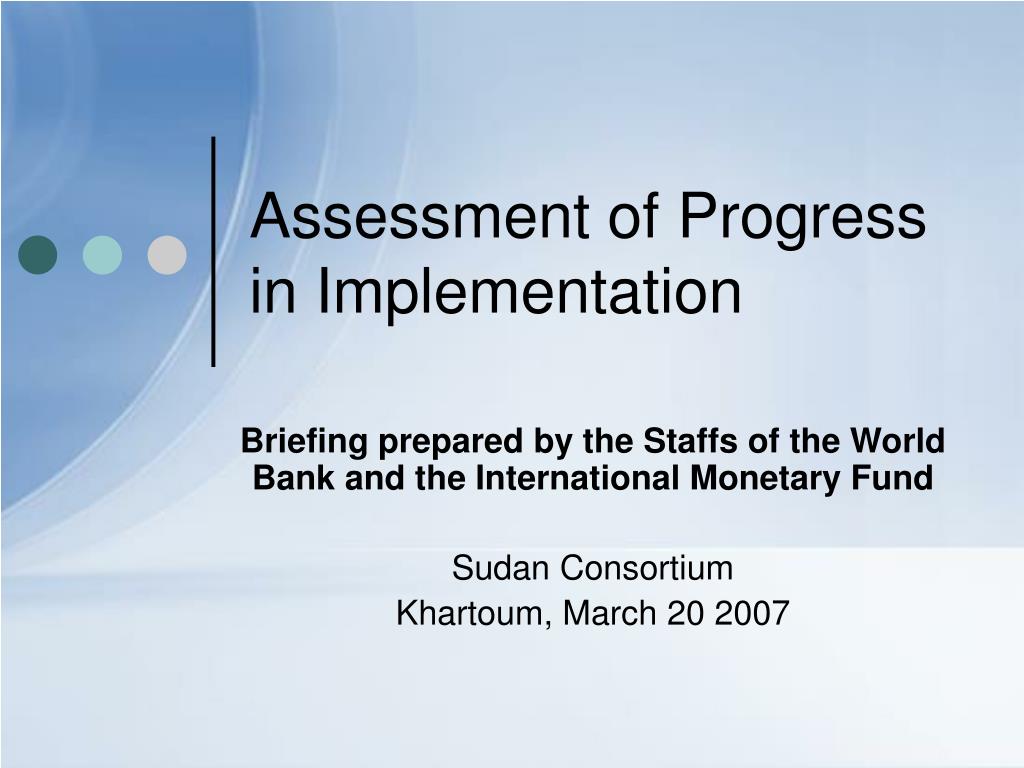 Assessment of Progress in Implementation

Briefing prepared by the Staffs of the World Bank and the International Monetary Fund

Sudan Consortium
Khartoum, March 20 2007